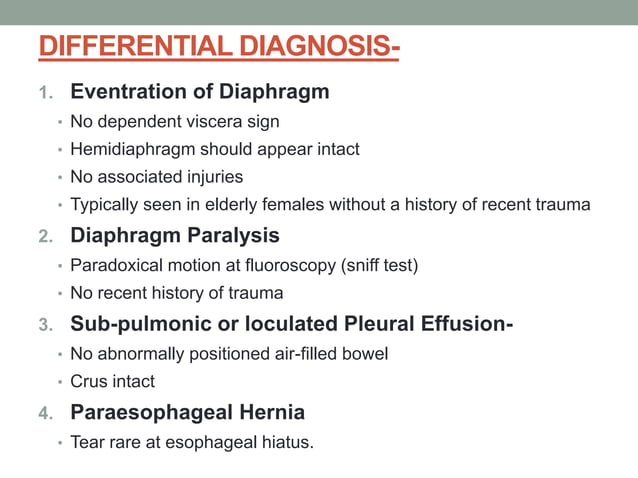 DIFFERENTIAL DIAGNOSIS-

1. Eventration of Diaphragm
• No dependent viscera sign
• Hemidiaphragm should appear intact
• No associated injuries
• Typically seen in elderly females without a history of recent trauma

2. Diaphragm Paralysis
• Paradoxical motion at fluoroscopy (sniff test)
• No recent history of trauma

3. Sub-pulmonic or loculated Pleural Effusion-
• No abnormally positioned air-filled bowel
• Crus intact

4. Paraesophageal Hernia
• Tear rare at esophageal hiatus.